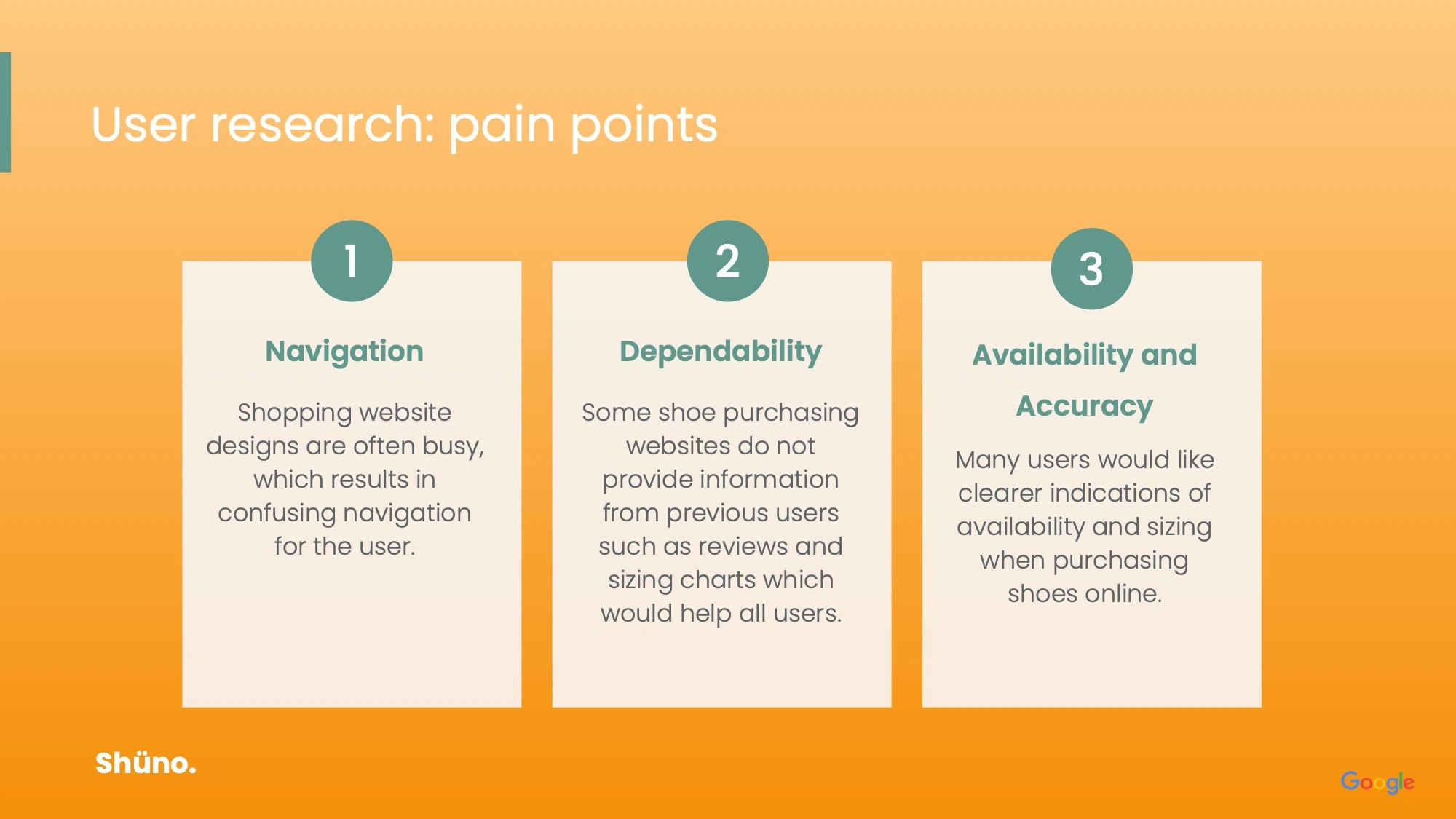 User research: pain points

1

Navigation

Shopping website designs are often busy, which results in confusing navigation for the user.

2

Dependability

Some shoe purchasing websites do not provide information from previous users such as reviews and sizing charts which would help all users.

3

Availability and Accuracy

Many users would like clearer indications of availability and sizing when purchasing shoes online.

Shüno.

Google